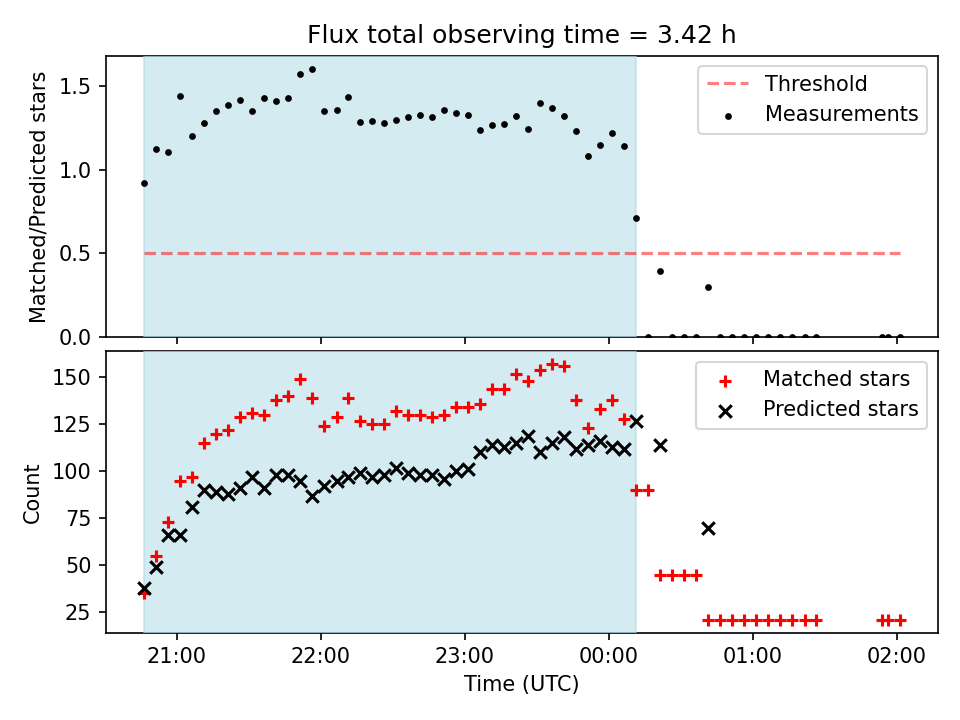 Flux total observing time = 3.42 h

Matched/Predicted stars

1.5
1.0
0.5
0.0

Threshold
Measurements

Count

150
125
100
75
50
25

Matched stars
Predicted stars

21:00
22:00
23:00
00:00
01:00
02:00

Time (UTC)